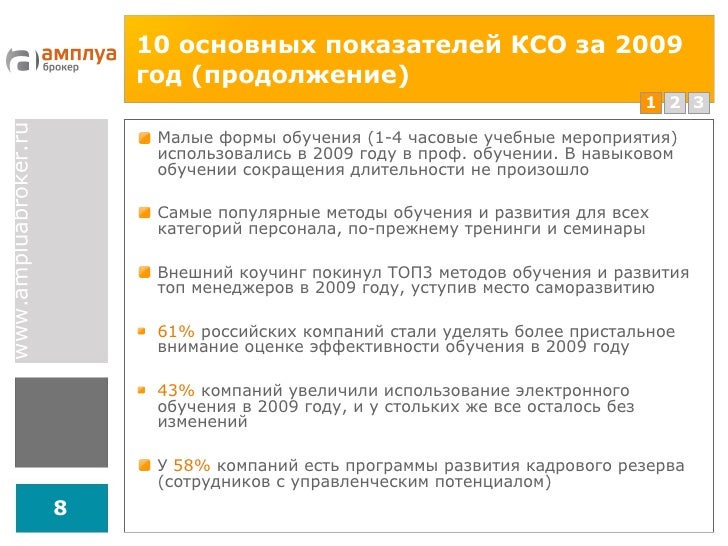 амплуа
брокер

10 основных показателей КСО за 2009 год (продолжение)

1 2 3

www.ampluabroker.ru

Малые формы обучения (1-4 часовые учебные мероприятия) использовались в 2009 году в проф. обучении. В навыковом обучении сокращения длительности не произошло

Самые популярные методы обучения и развития для всех категорий персонала, по-прежнему тренинги и семинары

Внешний коучинг покинул ТОП3 методов обучения и развития топ менеджеров в 2009 году, уступив место саморазвитию

61% российских компаний стали уделять более пристальное внимание оценке эффективности обучения в 2009 году

43% компаний увеличили использование электронного обучения в 2009 году, и у стольких же все осталось без изменений

У 58% компаний есть программы развития кадрового резерва (сотрудников с управленческим потенциалом)

8